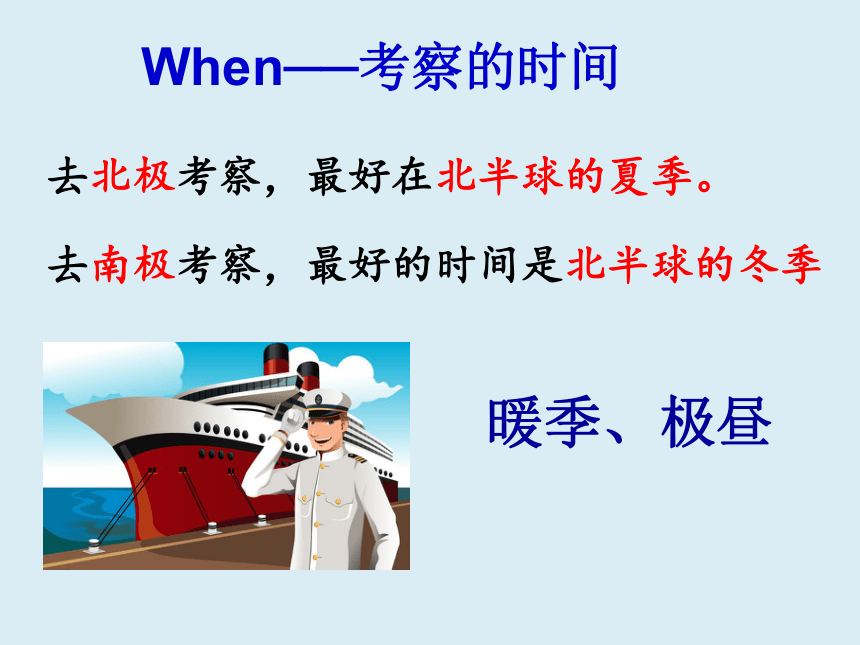 When——考察的时间

去北极考察，最好在北半球的夏季。

去南极考察，最好的时间是北半球的冬季

暖季、极昼